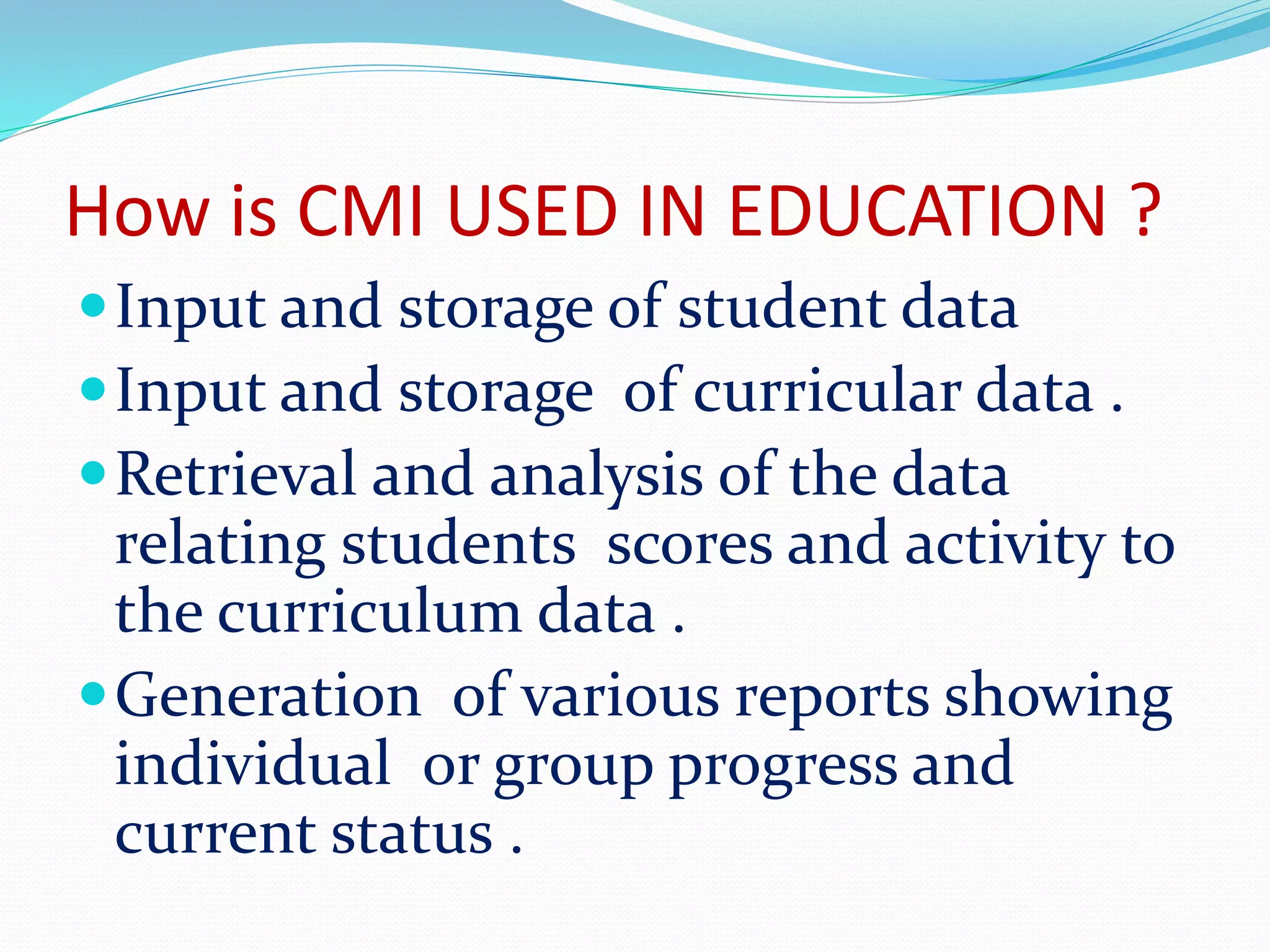 How is CMI USED IN EDUCATION ?

- Input and storage of student data
- Input and storage  of curricular data .
- Retrieval and analysis of the data relating students  scores and activity to the curriculum data .
- Generation  of various reports showing individual  or group progress and current status .